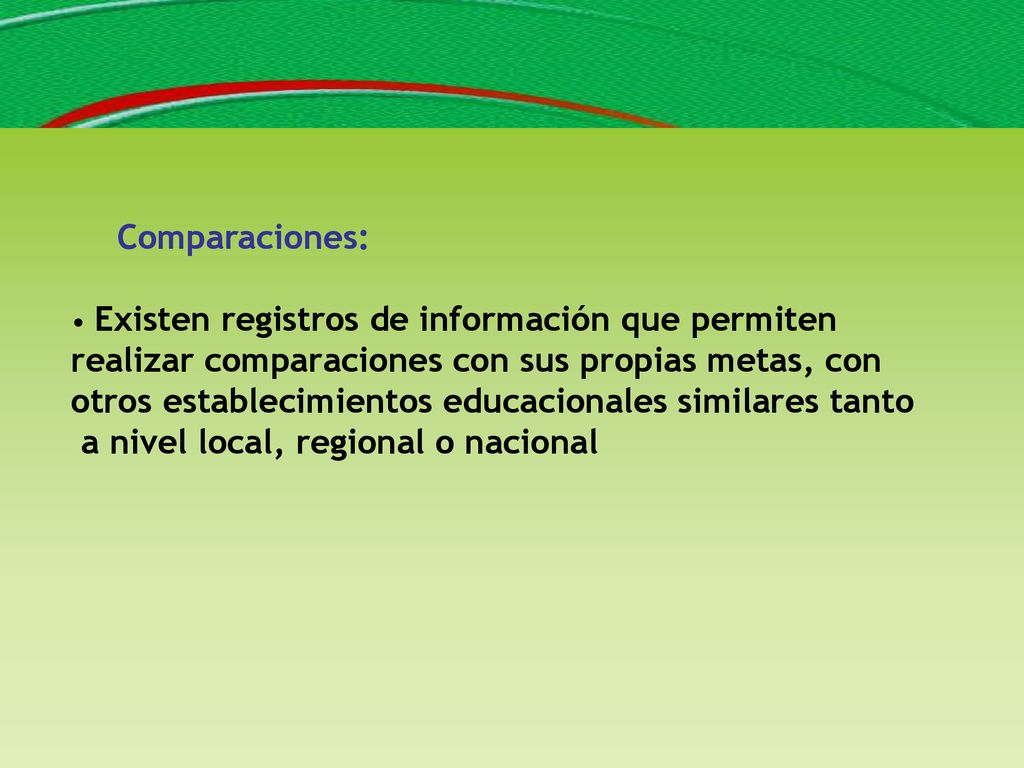 Comparaciones:

• Existen registros de información que permiten realizar comparaciones con sus propias metas, con otros establecimientos educacionales similares tanto a nivel local, regional o nacional